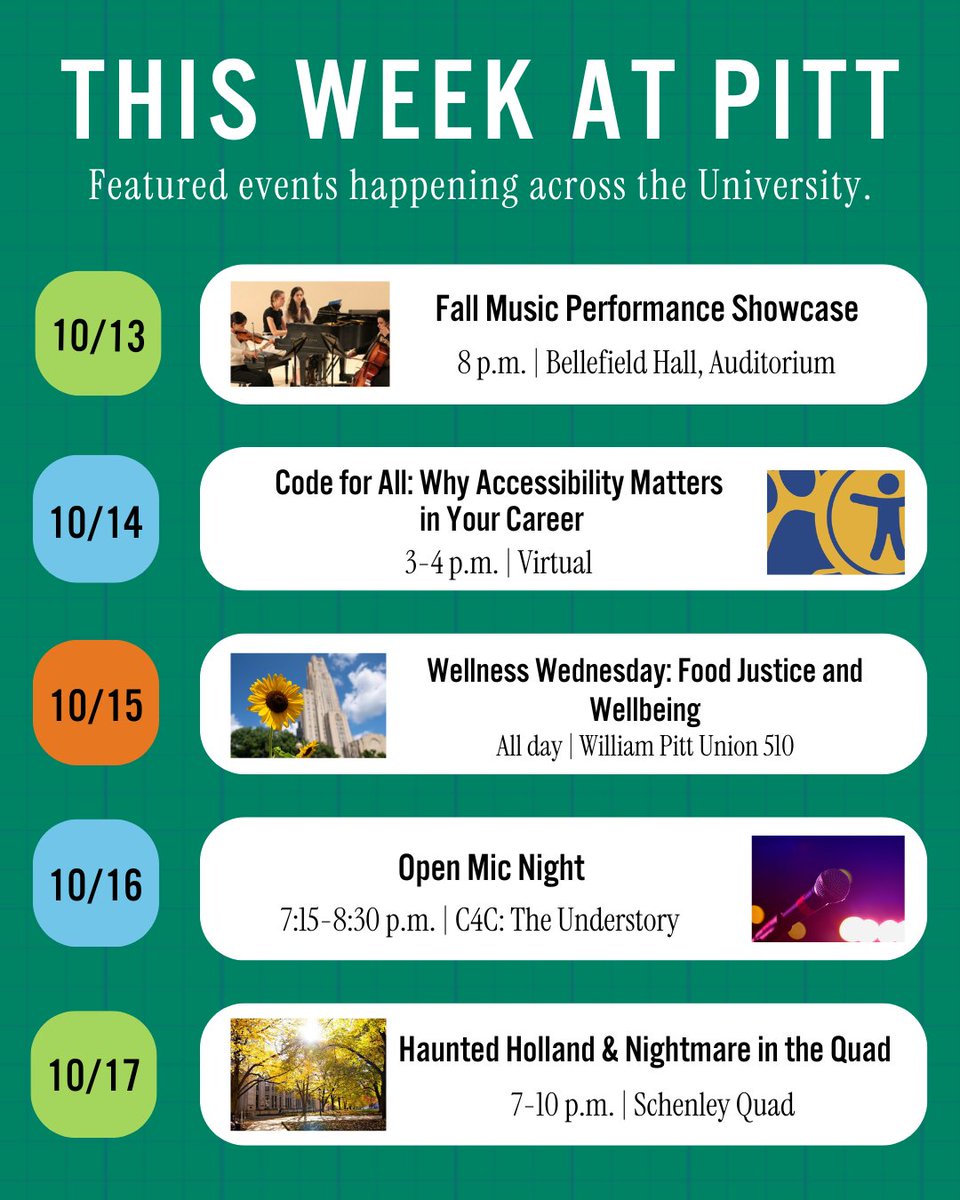 THIS WEEK AT PITT

Featured events happening across the University.

10/13

Fall Music Performance Showcase

8 p.m. | Bellefield Hall, Auditorium

10/14

Code for All: Why Accessibility Matters in Your Career

3-4 p.m. | Virtual

10/15

Wellness Wednesday: Food Justice and Wellbeing

All day | William Pitt Union 510

10/16

Open Mic Night

7:15-8:30 p.m. | C4C: The Understory

10/17

Haunted Holland & Nightmare in the Quad

7-10 p.m. | Schenley Quad